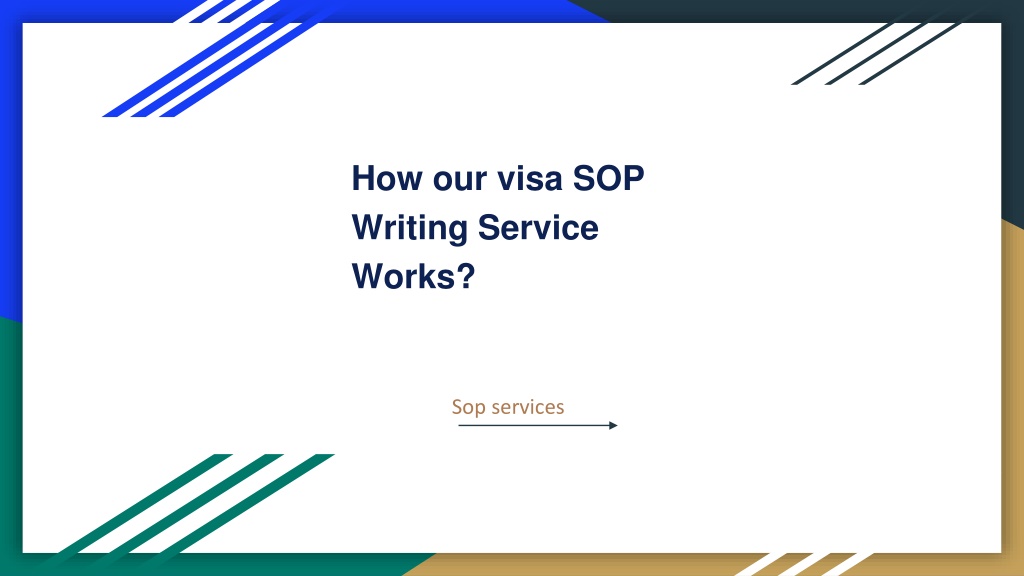 How our visa SOP Writing Service Works?

Sop services